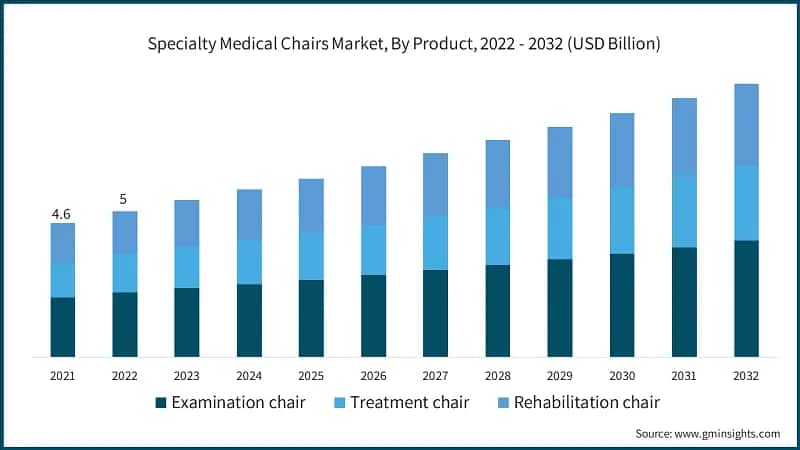 Specialty Medical Chairs Market, By Product, 2022 - 2032 (USD Billion)

4.6
5

2021
2022
2023
2024
2025
2026
2027
2028
2029
2030
2031
2032

Examination chair
Treatment chair
Rehabilitation chair

Source: www.gminsights.com